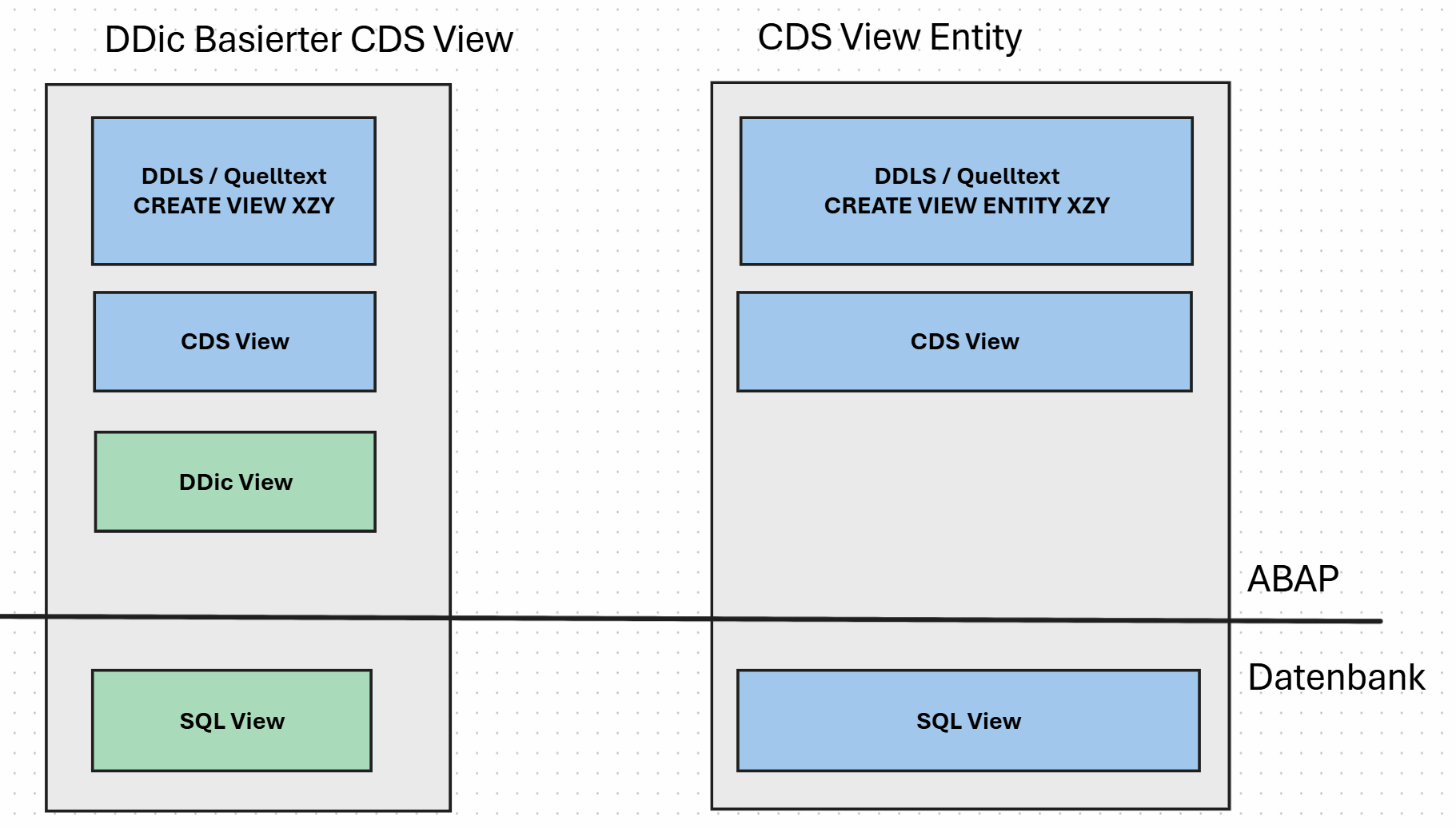 DDic Basierter CDS View

DDLS / Quelltext
CREATE VIEW XZY

CDS View

DDic View

SQL View

CDS View Entity

DDLS / Quelltext
CREATE VIEW ENTITY XZY

CDS View

SQL View

ABAP

Datenbank